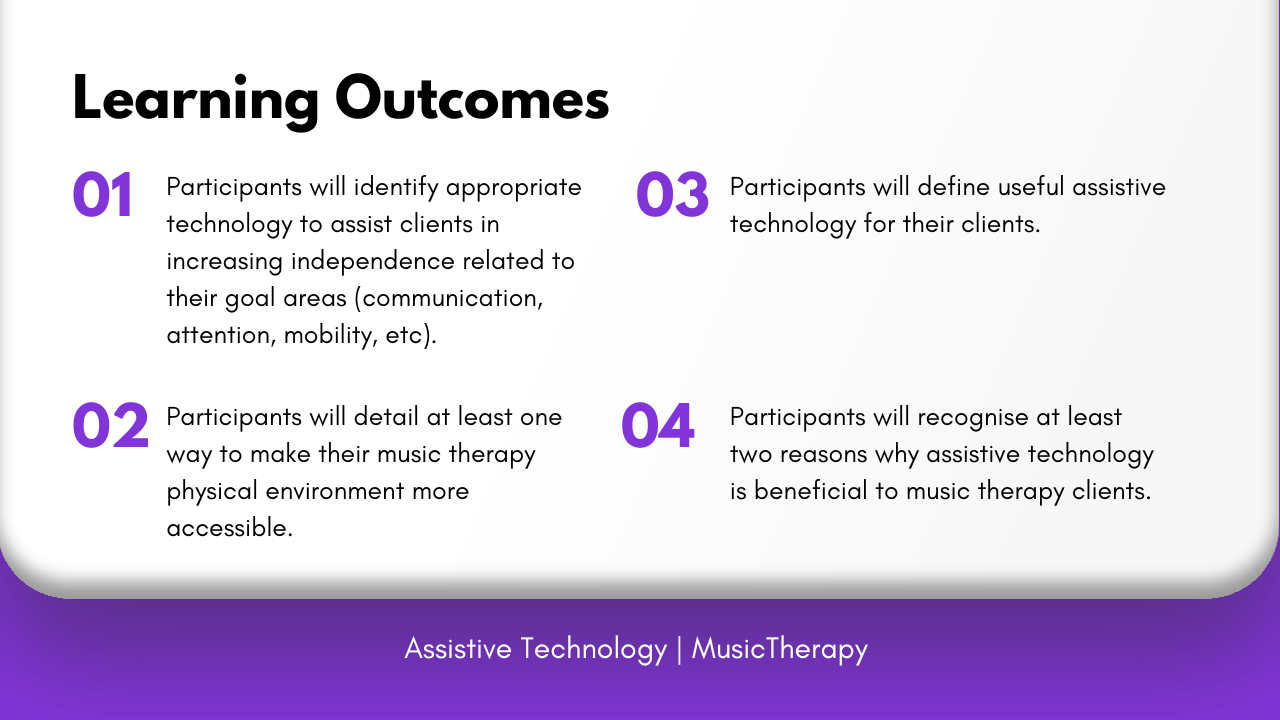 Learning Outcomes

01 Participants will identify appropriate technology to assist clients in increasing independence related to their goal areas (communication, attention, mobility, etc).

02 Participants will detail at least one way to make their music therapy physical environment more accessible.

03 Participants will define useful assistive technology for their clients.

04 Participants will recognise at least two reasons why assistive technology is beneficial to music therapy clients.

Assistive Technology | MusicTherapy